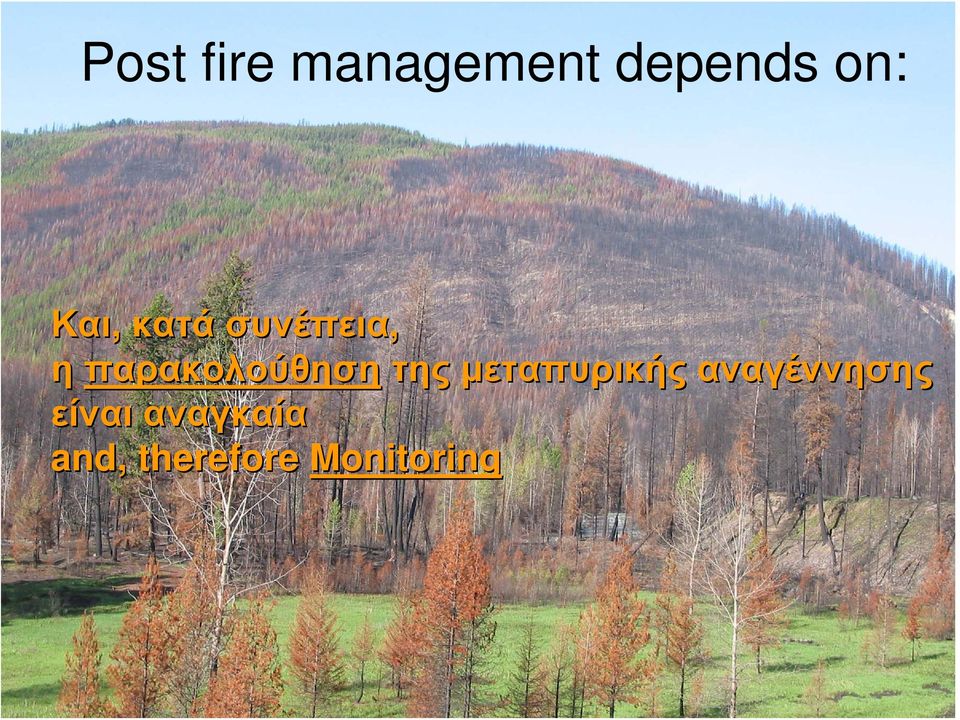 Post fire management depends on:

Και, κατά συνέπεια,
η παρακολούθηση της μεταπυρικής αναγέννησης είναι αναγκαία
and, therefore Monitoring